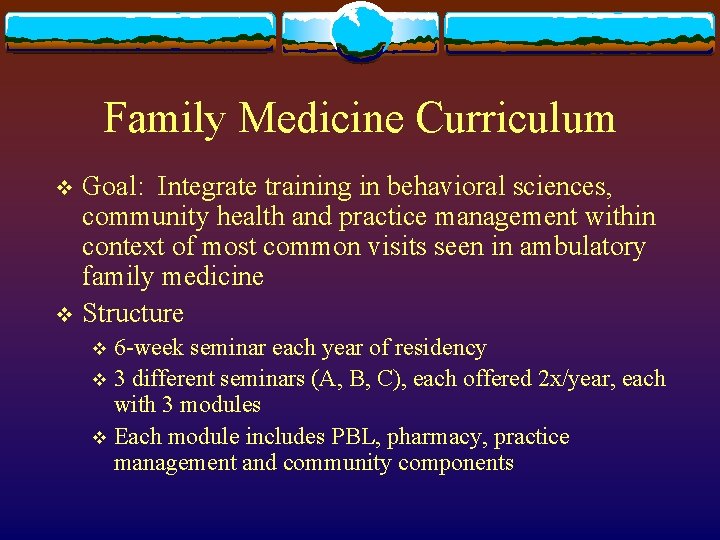 Family Medicine Curriculum

❖ Goal: Integrate training in behavioral sciences, community health and practice management within context of most common visits seen in ambulatory family medicine

❖ Structure

❖ 6-week seminar each year of residency

❖ 3 different seminars (A, B, C), each offered 2x/year, each with 3 modules

❖ Each module includes PBL, pharmacy, practice management and community components